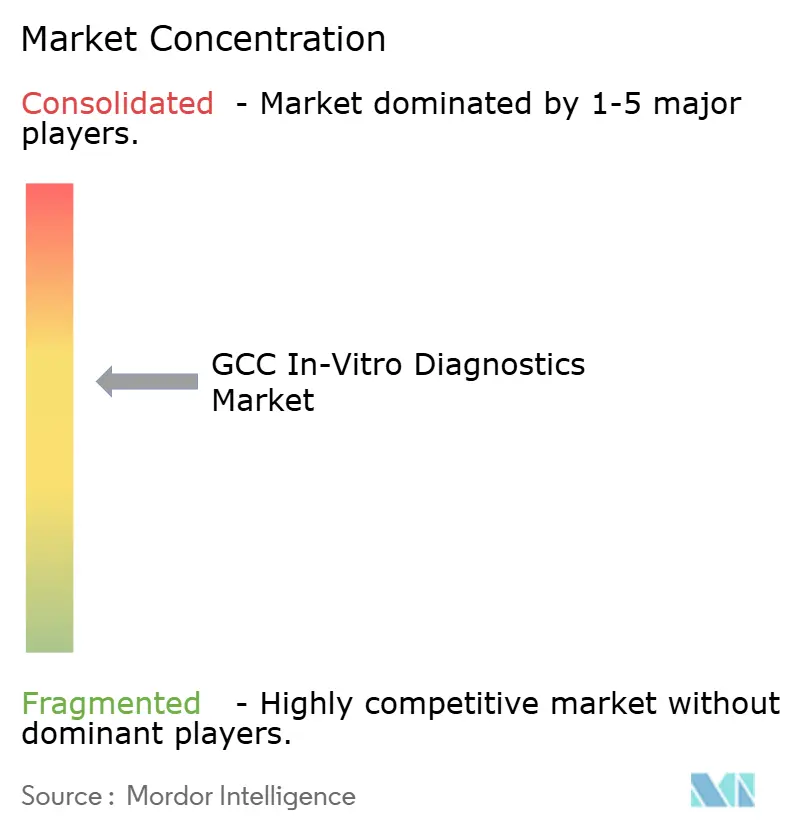 Market Concentration

Consolidated - Market dominated by 1-5 major players.

GCC In-Vitro Diagnostics Market

Fragmented - Highly competitive market without dominant players.

Source : Mordor Intelligence